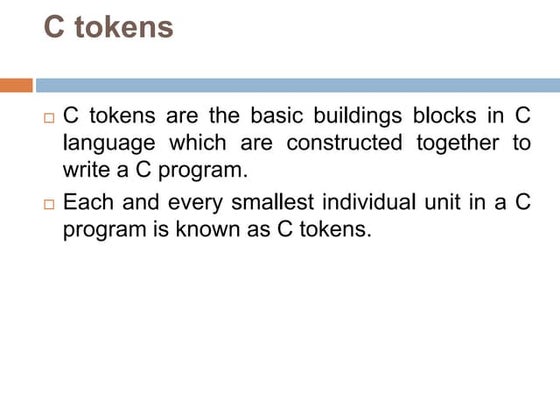 C tokens

□ C tokens are the basic buildings blocks in C language which are constructed together to write a C program.

□ Each and every smallest individual unit in a C program is known as C tokens.